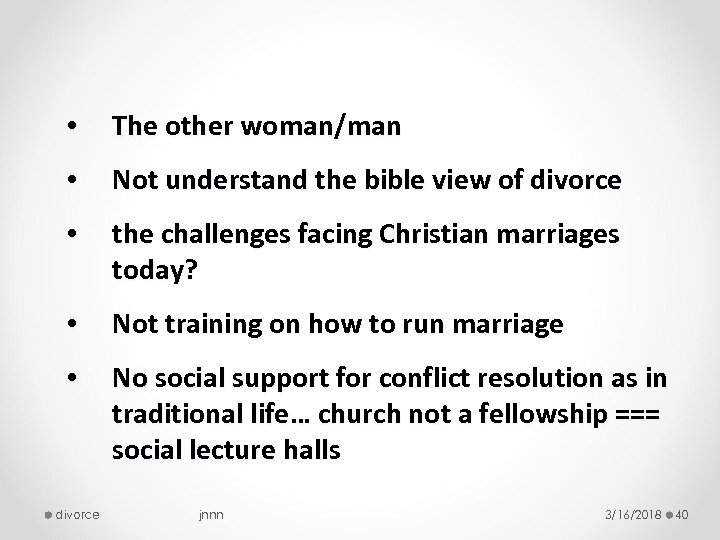 • The other woman/man

• Not understand the bible view of divorce

• the challenges facing Christian marriages today?

• Not training on how to run marriage

• No social support for conflict resolution as in traditional life… church not a fellowship === social lecture halls

divorce jnnn 3/16/2018 40